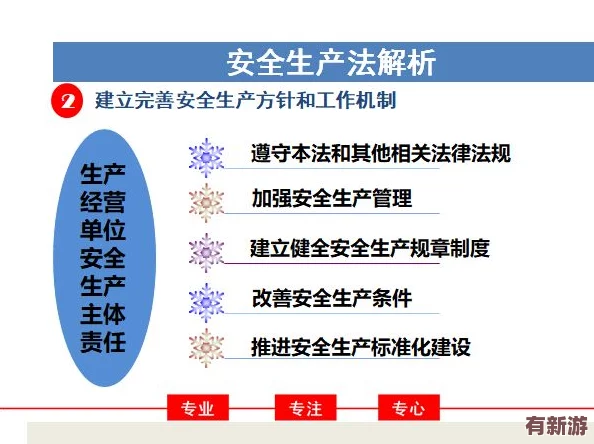 安全生产法解析

2 建立完善安全生产方针和工作机制

生产经营单位安全生产主体责任

遵守本法和其他相关法律法规

加强安全生产管理

建立健全安全生产规章制度

改善安全生产条件

推进安全生产标准化建设

专业 专注 专心

有新游